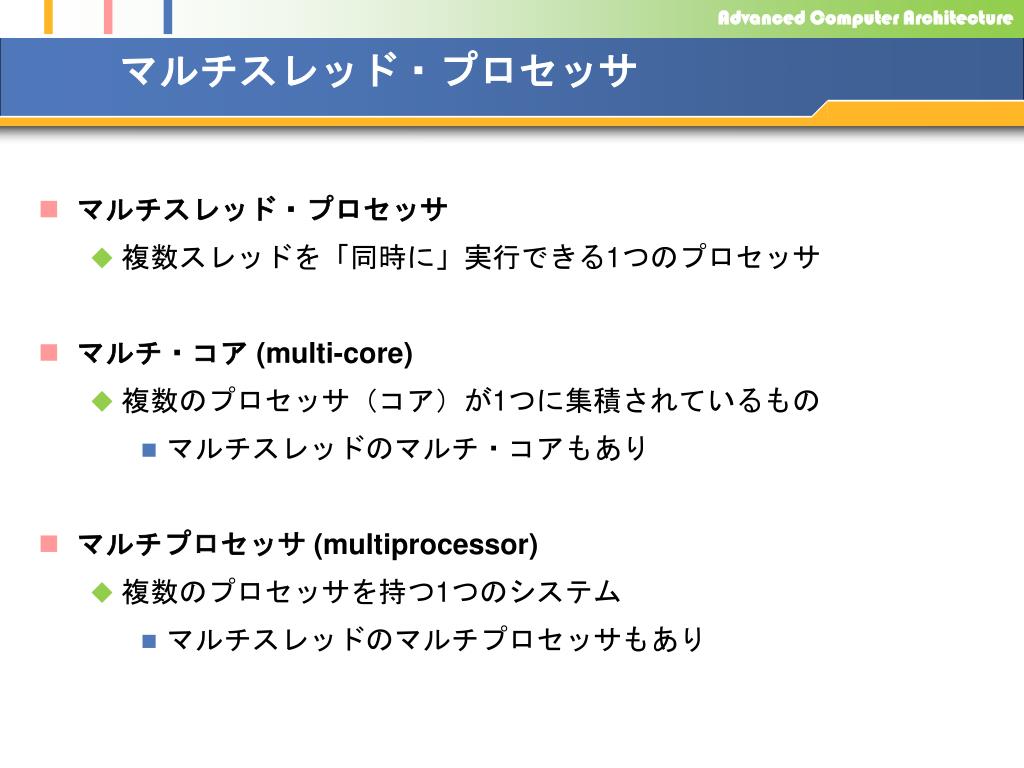 Advanced Computer Architecture

マルチスレッド・プロセッサ

マルチスレッド・プロセッサ
複数スレッドを「同時に」実行できる1つのプロセッサ

マルチ・コア (multi-core)
複数のプロセッサ（コア）が1つに集積されているもの
マルチスレッドのマルチ・コアもあり

マルチプロセッサ (multiprocessor)
複数のプロセッサを持つ1つのシステム
マルチスレッドのマルチプロセッサもあり